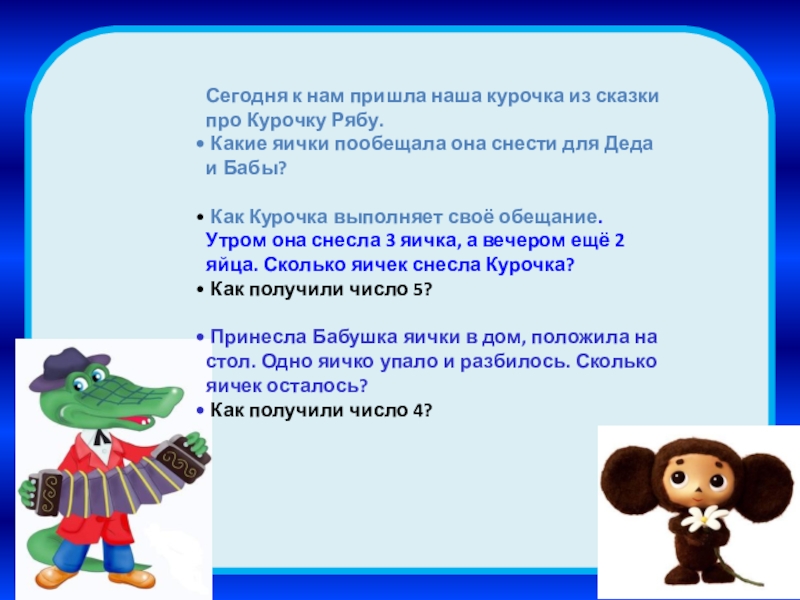 Сегодня к нам пришла наша курочка из сказки про Курочку Рябу.

• Какие яички пообещала она снести для Деда и Бабы?

• Как Курочка выполняет своё обещание. Утром она снесла 3 яичка, а вечером ещё 2 яйца. Сколько яичек снесла Курочка?

• Как получили число 5?

• Принесла Бабушка яички в дом, положила на стол. Одно яичко упало и разбилось. Сколько яичек осталось?

• Как получили число 4?